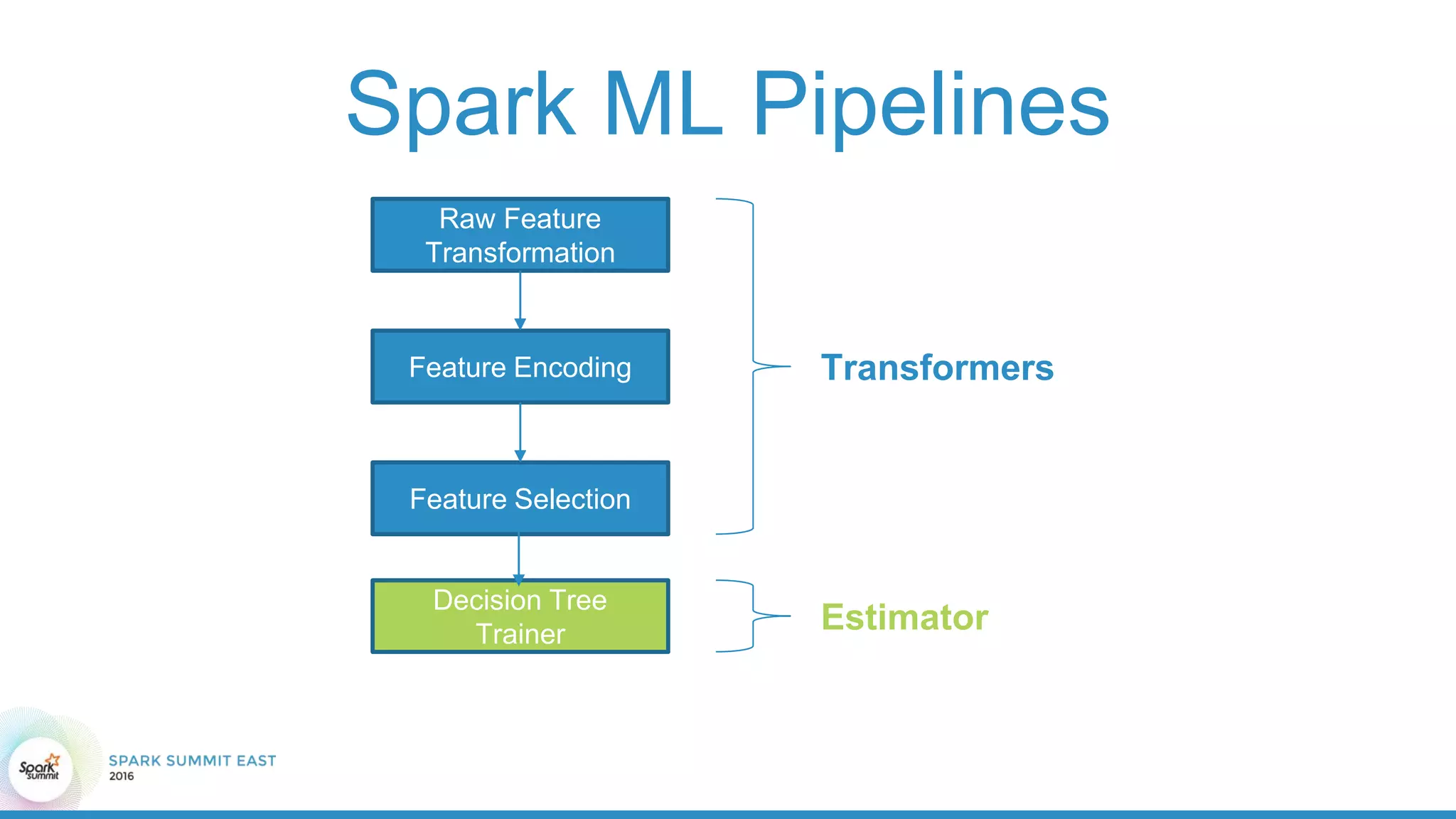 Spark ML Pipelines

Raw Feature Transformation

Feature Encoding

Feature Selection

Decision Tree Trainer

Transformers

Estimator

Spark summit

SPARK SUMMIT EAST
2016